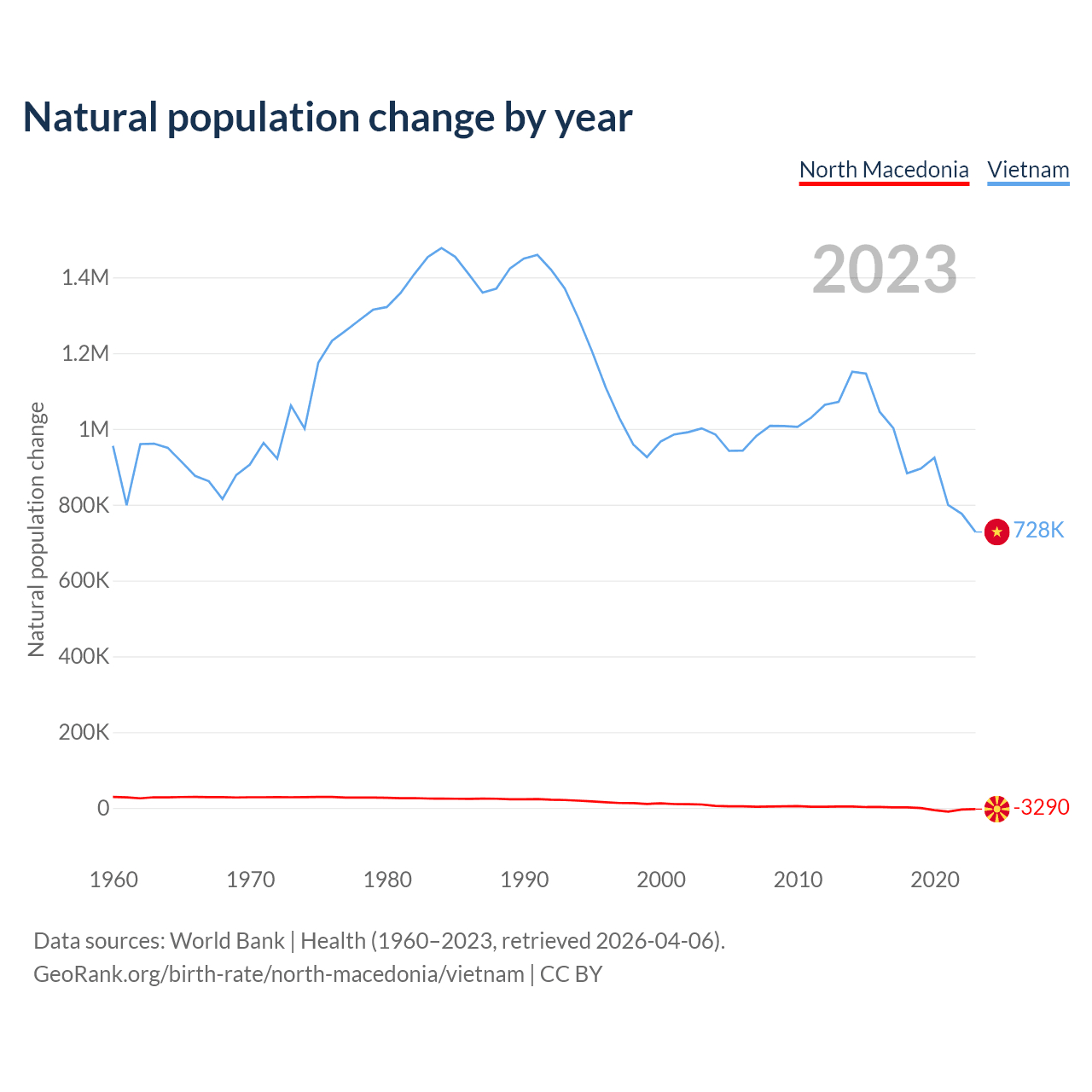 Natural population change by year

North Macedonia Vietnam

2023

Natural population change

1.4M
1.2M
1M
800K
600K
400K
200K
0

728K
-3290

1960 1970 1980 1990 2000 2010 2020

Data sources: World Bank | Health (1960–2023, retrieved 2026-04-06).
GeoRank.org/birth-rate/north-macedonia/vietnam | CC BY